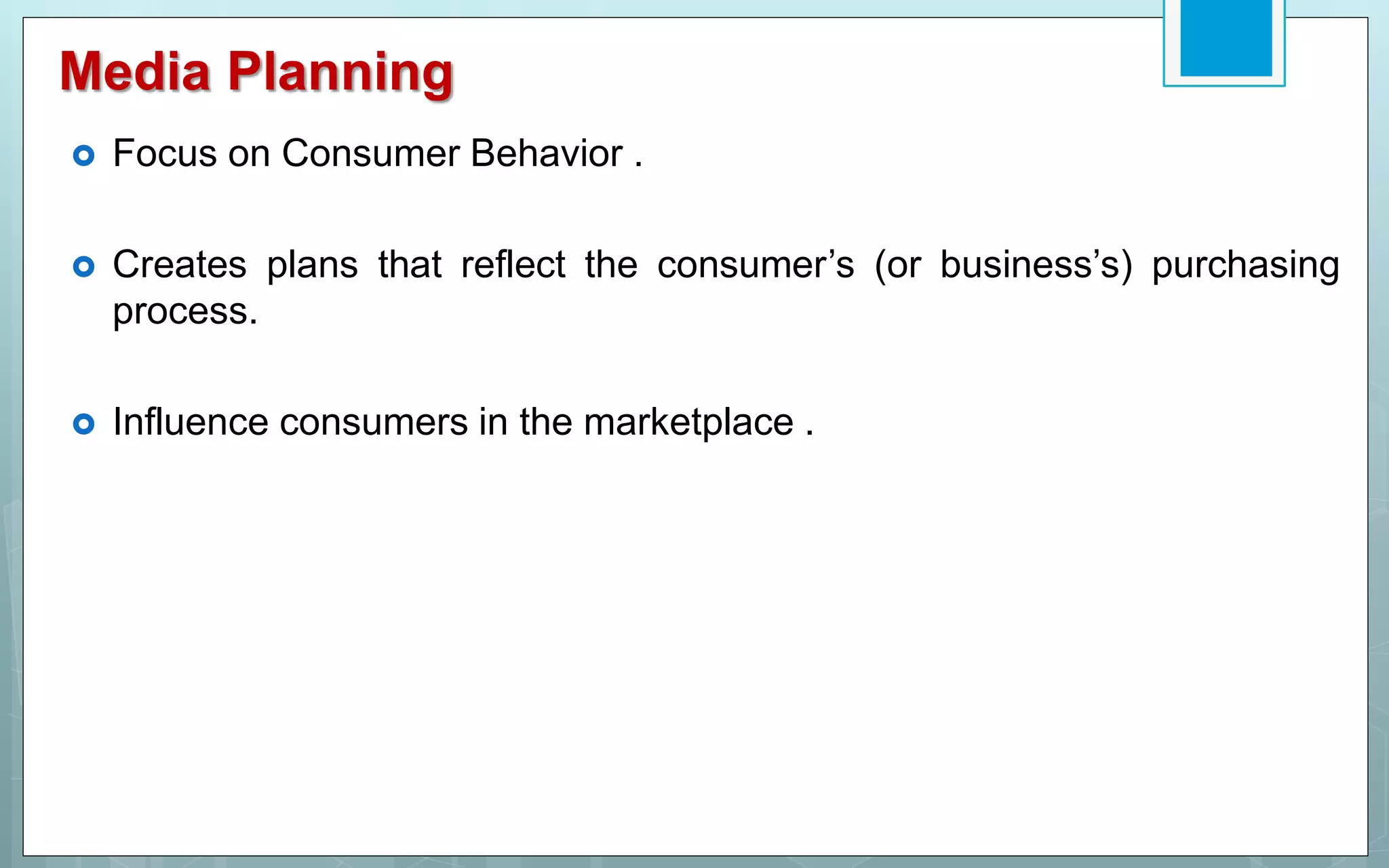 Media Planning

Focus on Consumer Behavior .

Creates plans that reflect the consumer’s (or business’s) purchasing process.

Influence consumers in the marketplace .